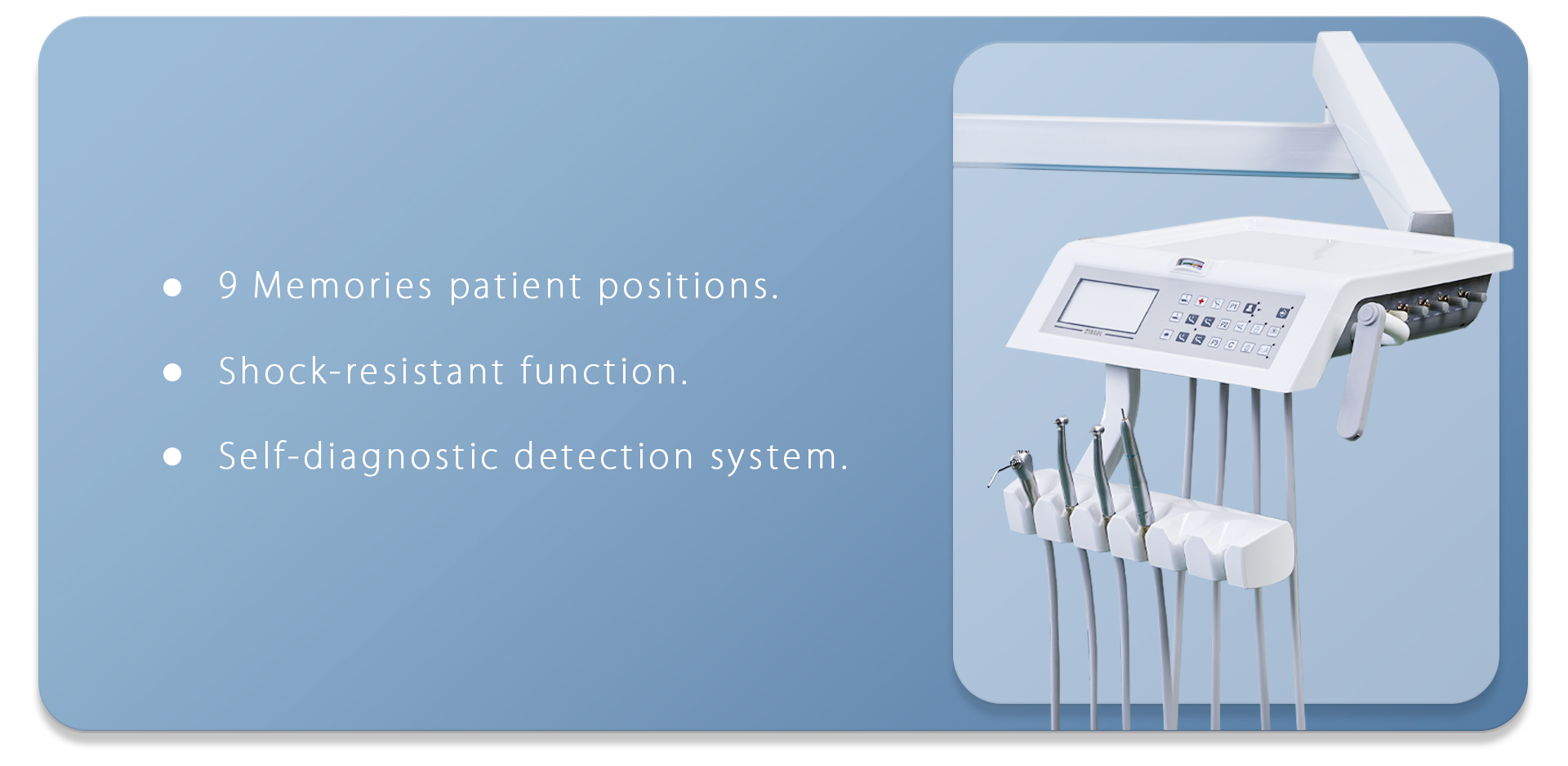 ● 9 Memories patient positions.

● Shock-resistant function.

● Self-diagnostic detection system.